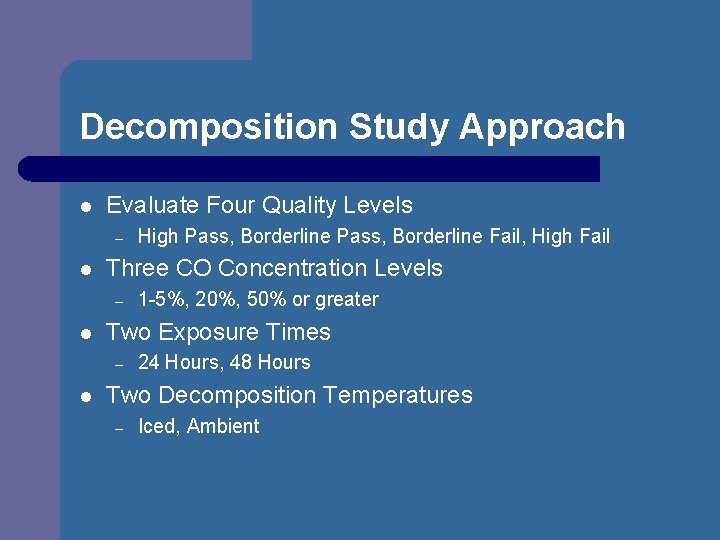 Decomposition Study Approach

- Evaluate Four Quality Levels
  – High Pass, Borderline Pass, Borderline Fail, High Fail
- Three CO Concentration Levels
  – 1-5%, 20%, 50% or greater
- Two Exposure Times
  – 24 Hours, 48 Hours
- Two Decomposition Temperatures
  – Iced, Ambient